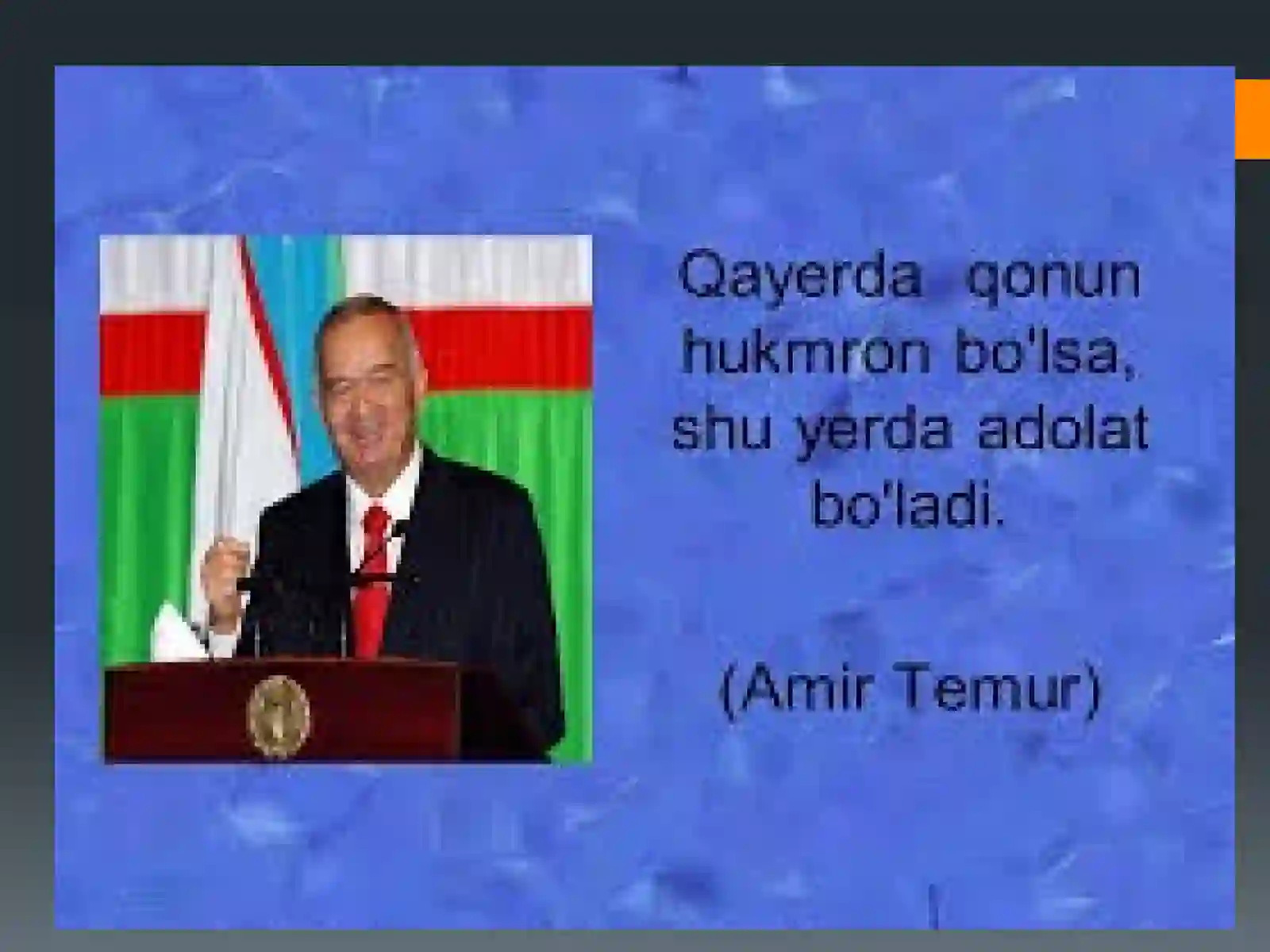 Qayerda qonun hukmron bo'lsa, shu yerda adolat bo'ladi.

(Amir Temur)